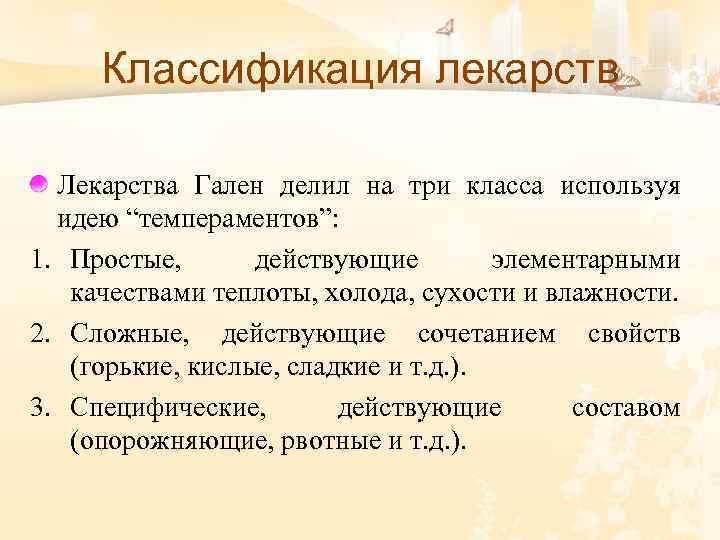 Классификация лекарств

Лекарства Гален делил на три класса используя идею “темпераментов”:

1. Простые, действующие элементарными качествами теплоты, холода, сухости и влажности.
2. Сложные, действующие сочетанием свойств (горькие, кислые, сладкие и т.д.).
3. Специфические, действующие составом (опорожняющие, рвотные и т.д.).